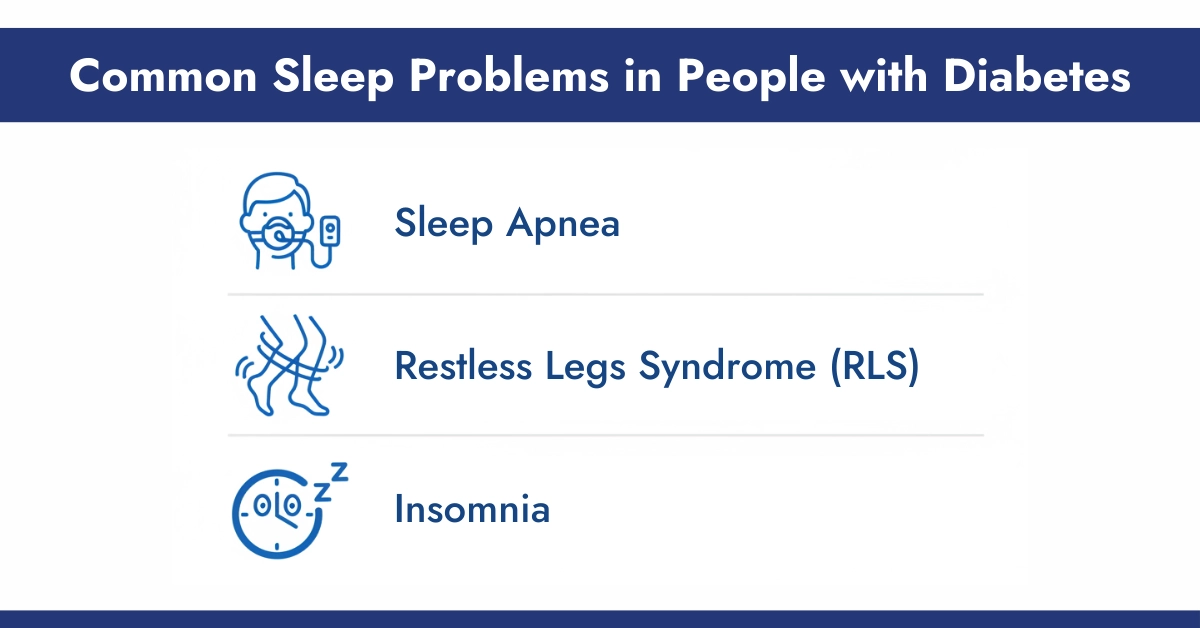 Common Sleep Problems in People with Diabetes

Sleep Apnea

Restless Legs Syndrome (RLS)

Insomnia